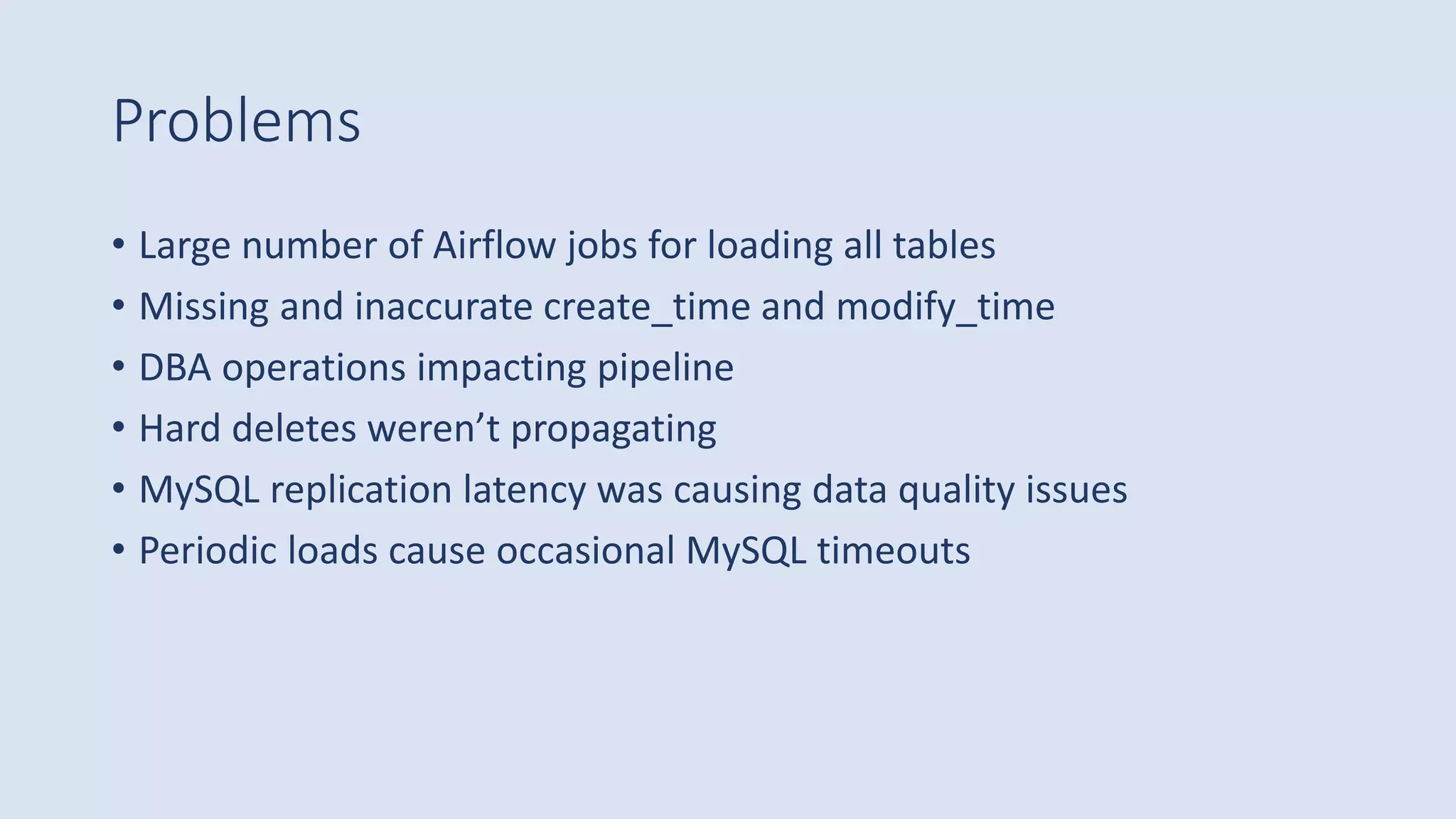 Problems

• Large number of Airflow jobs for loading all tables
• Missing and inaccurate create_time and modify_time
• DBA operations impacting pipeline
• Hard deletes weren’t propagating
• MySQL replication latency was causing data quality issues
• Periodic loads cause occasional MySQL timeouts